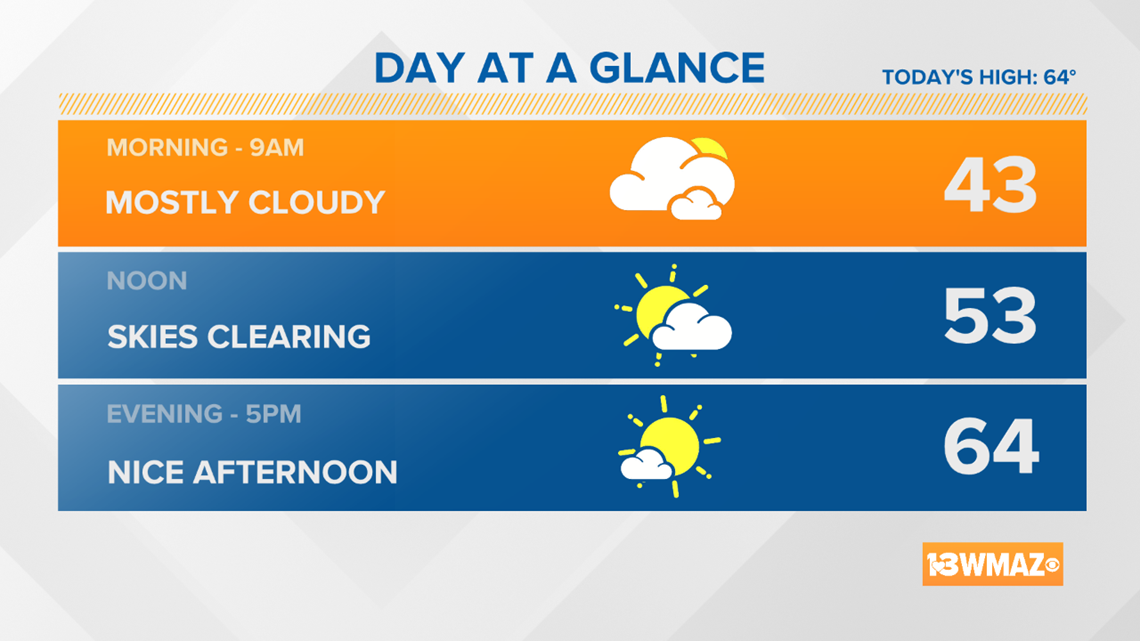 DAY AT A GLANCE

TODAY'S HIGH: 64°

MORNING - 9AM
MOSTLY CLOUDY
43

NOON
SKIES CLEARING
53

EVENING - 5PM
NICE AFTERNOON
64

13WMAZ